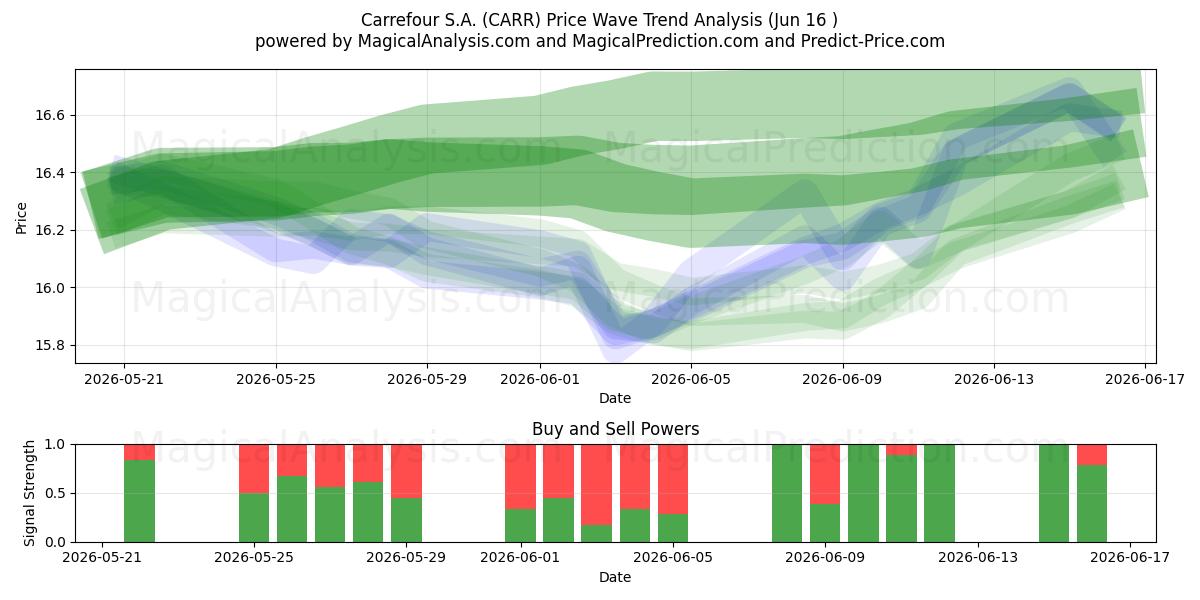 Carrefour S.A. (CARR) Price Wave Trend Analysis (Jun 16 )
powered by MagicalAnalysis.com and MagicalPrediction.com and Predict-Price.com

MagicalAnalysis.com MagicalPrediction.com
MagicalAnalysis.com MagicalPrediction.com

Price
16.6
16.4
16.2
16.0
15.8

2026-05-21 2026-05-25 2026-05-29 2026-06-01 2026-06-05 2026-06-09 2026-06-13 2026-06-17
Date

Buy and Sell Powers
MagicalAnalysis.com MagicalPrediction.com

Signal Strength
1.0
0.5
0.0

2026-05-21 2026-05-25 2026-05-29 2026-06-01 2026-06-05 2026-06-09 2026-06-13 2026-06-17
Date